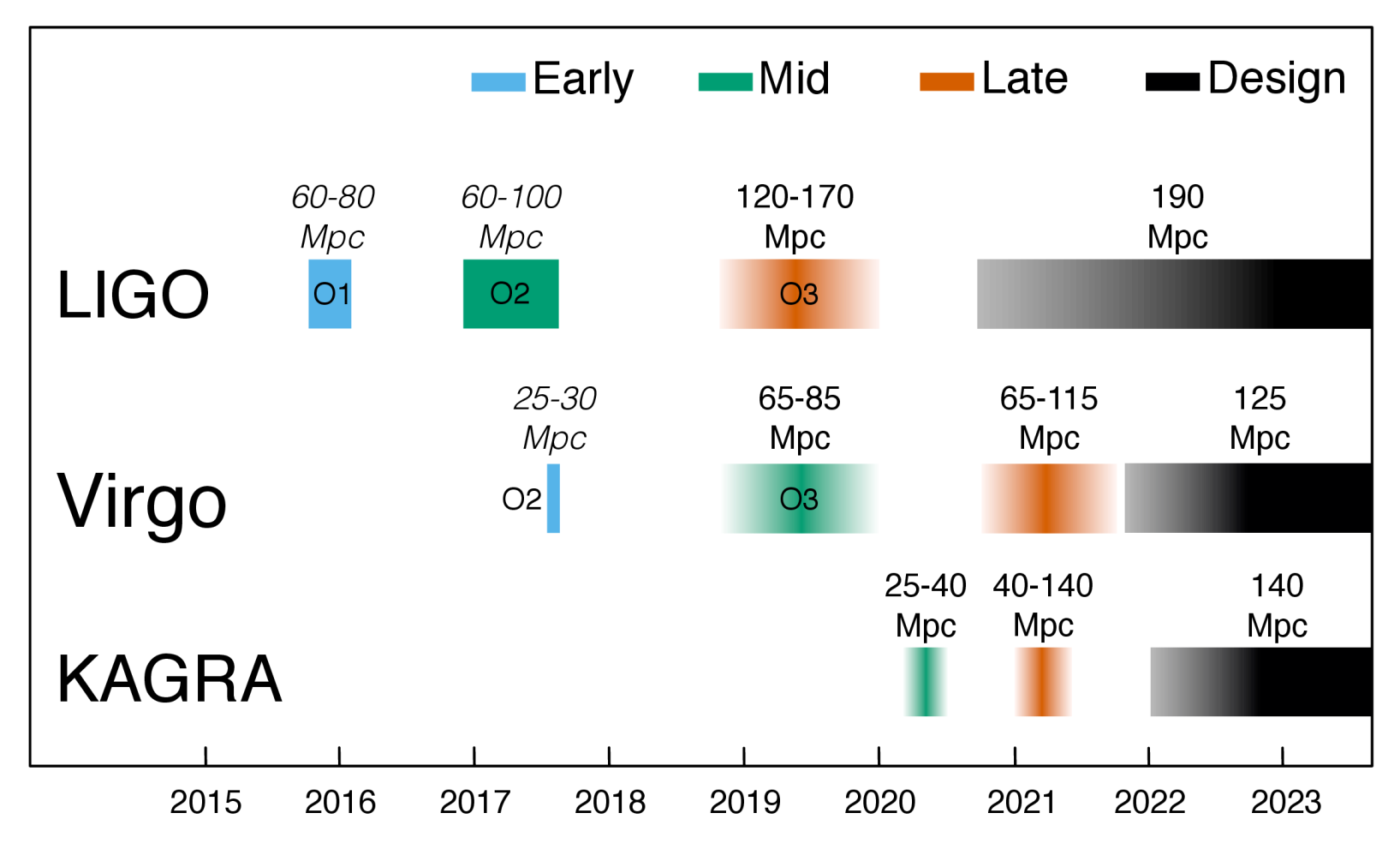 Early Mid Late Design

LIGO

60-80 Mpc

O1

60-100 Mpc

O2

120-170 Mpc

O3

190 Mpc

Virgo

25-30 Mpc

O2

65-85 Mpc

O3

65-115 Mpc

125 Mpc

KAGRA

25-40 Mpc

40-140 Mpc

140 Mpc

2015 2016 2017 2018 2019 2020 2021 2022 2023